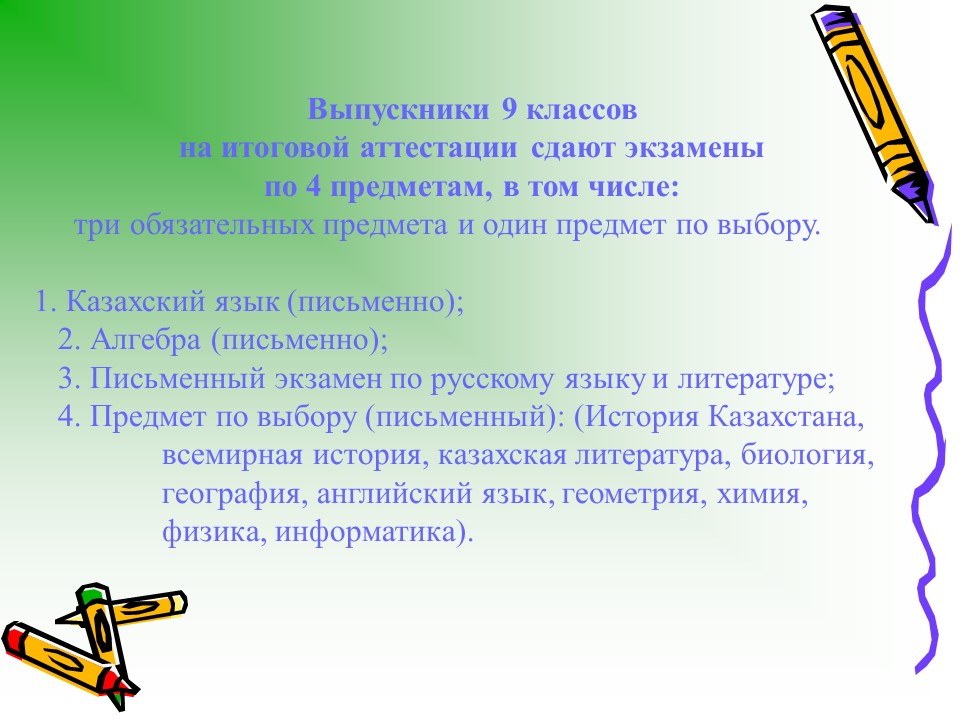 Выпускники 9 классов на итоговой аттестации сдают экзамены по 4 предметам, в том числе: три обязательных предмета и один предмет по выбору.

1. Казахский язык (письменно);
2. Алгебра (письменно);
3. Письменный экзамен по русскому языку и литературе;
4. Предмет по выбору (письменный): (История Казахстана, всемирная история, казахская литература, биология, география, английский язык, геометрия, химия, физика, информатика).